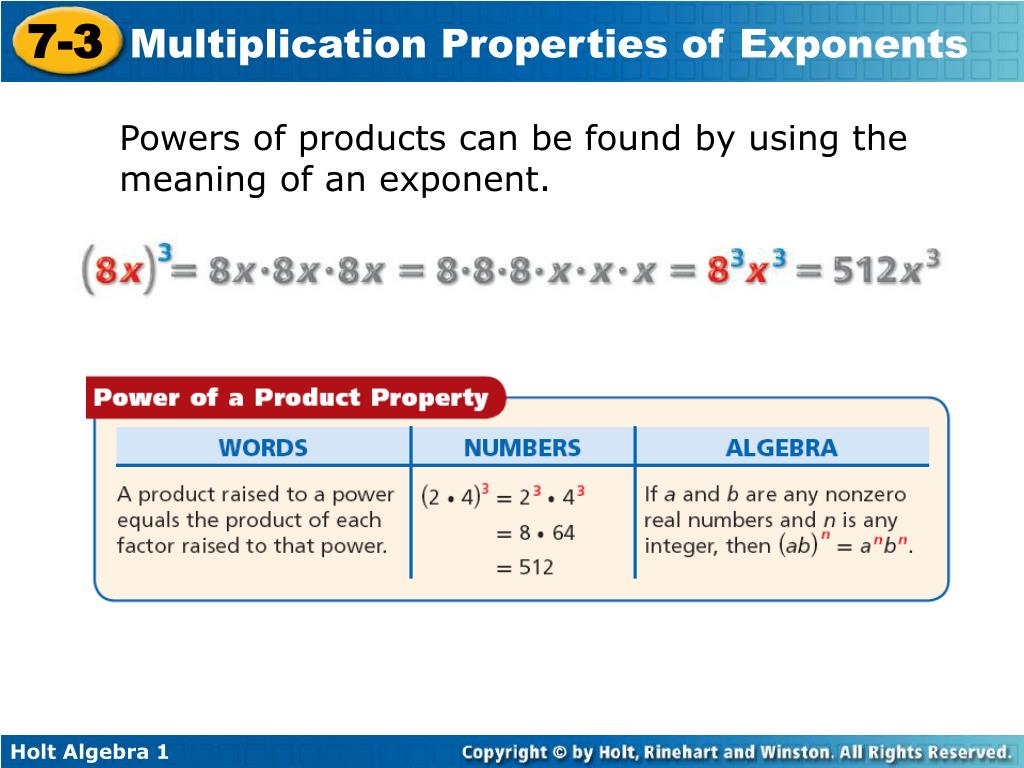 7-3 Multiplication Properties of Exponents

Powers of products can be found by using the meaning of an exponent.

$(8x)^3 = 8x \cdot 8x \cdot 8x = 8 \cdot 8 \cdot 8 \cdot x \cdot x \cdot x = 8^3x^3 = 512x^3$

Power of a Product Property

| WORDS | NUMBERS | ALGEBRA |
|---|---|---|
| A product raised to a power equals the product of each factor raised to that power. | $(2 \cdot 4)^3 = 2^3 \cdot 4^3$ $= 8 \cdot 64$ $= 512$ | If $a$ and $b$ are any nonzero real numbers and $n$ is any integer, then $(ab)^n = a^nb^n$. |

Holt Algebra 1

Copyright © by Holt, Rinehart and Winston. All Rights Reserved.